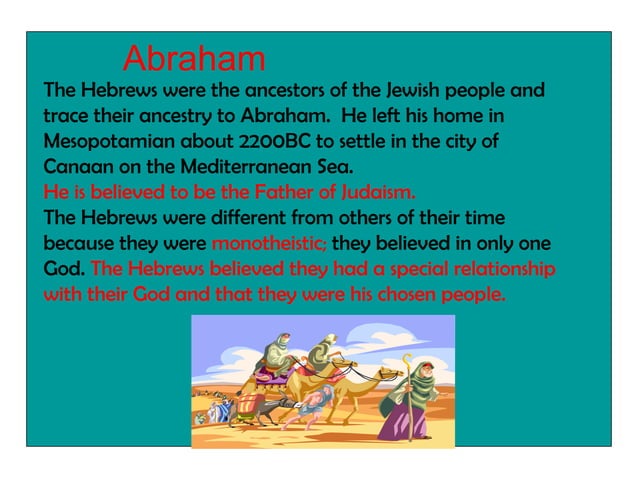 Abraham

The Hebrews were the ancestors of the Jewish people and trace their ancestry to Abraham. He left his home in Mesopotamian about 2200BC to settle in the city of Canaan on the Mediterranean Sea.
He is believed to be the Father of Judaism.
The Hebrews were different from others of their time because they were monotheistic; they believed in only one God. The Hebrews believed they had a special relationship with their God and that they were his chosen people.